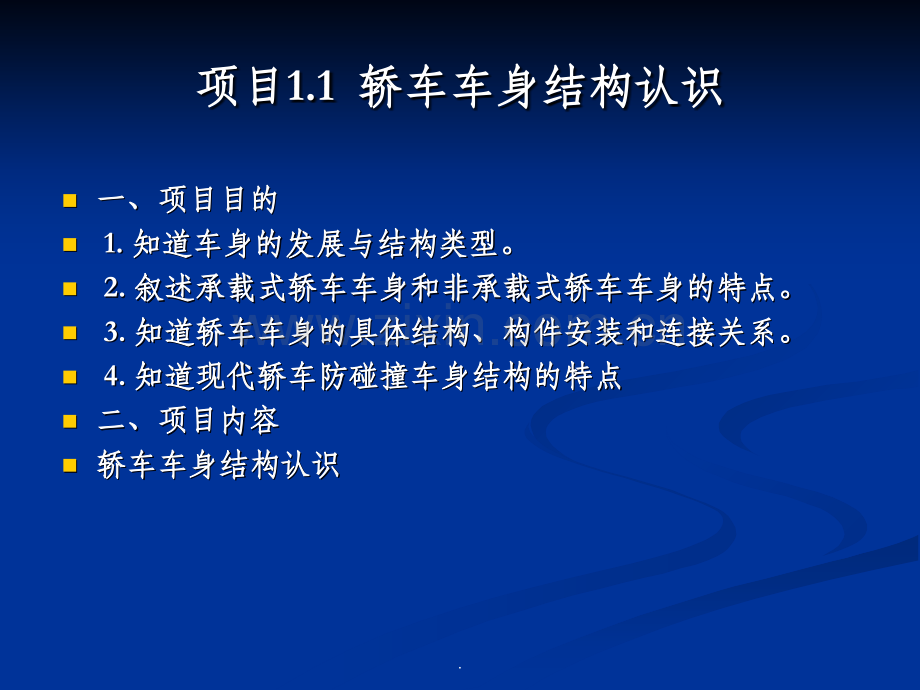 项目1.1 轿车车身结构认识

一、项目目的

1. 知道车身的发展与结构类型。

2. 叙述承载式轿车车身和非承载式轿车车身的特点。

3. 知道轿车车身的具体结构、构件安装和连接关系。

4. 知道现代轿车防碰撞车身结构的特点

二、项目内容

轿车车身结构认识

.